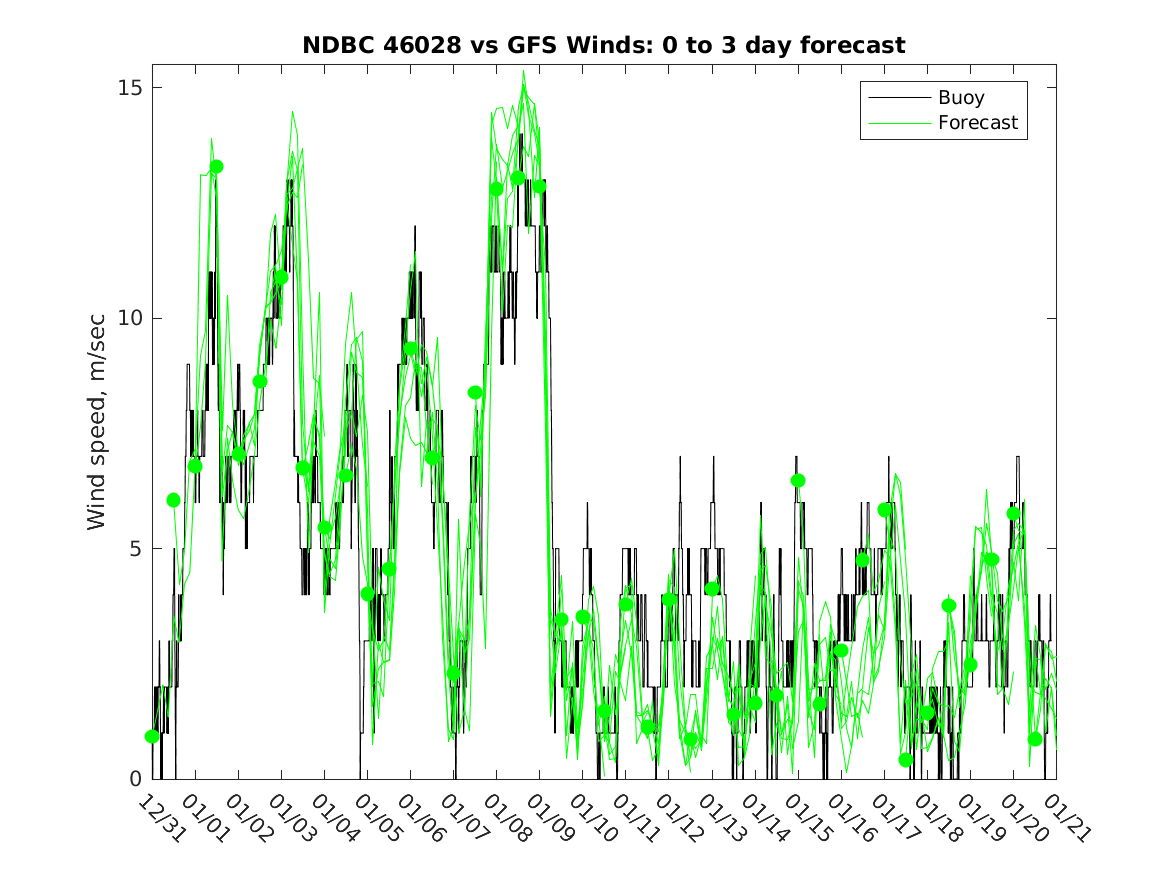 NDBC 46028 vs GFS Winds: 0 to 3 day forecast

Buoy
Forecast

Wind speed, m/sec

15
10
5
0

12/31
01/01
01/02
01/03
01/04
01/05
01/06
01/07
01/08
01/09
01/10
01/11
01/12
01/13
01/14
01/15
01/16
01/17
01/18
01/19
01/20
01/21